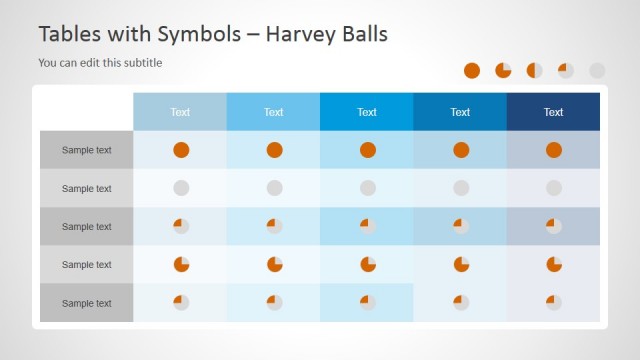 Tables with Symbols – Harvey Balls

You can edit this subtitle

| | Text | Text | Text | Text | Text |
|---|---|---|---|---|---|
| Sample text | | | | | |
| Sample text | | | | | |
| Sample text | | | | | |
| Sample text | | | | | |
| Sample text | | | | | |